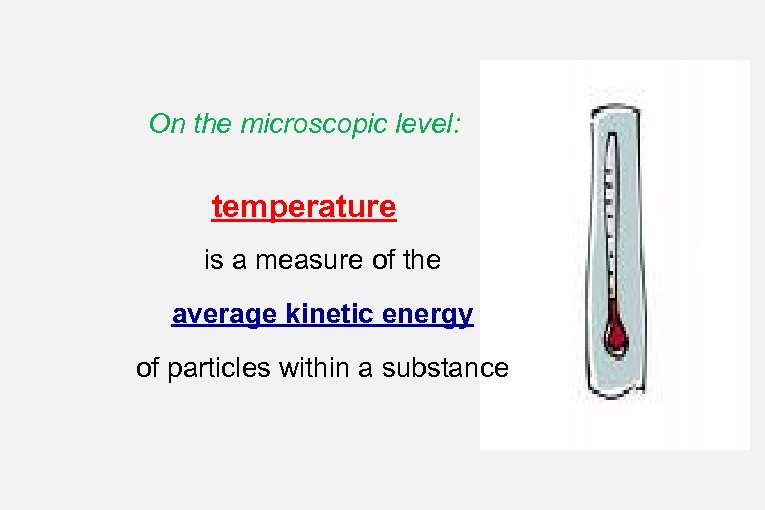 On the microscopic level:

temperature

is a measure of the

average kinetic energy

of particles within a substance